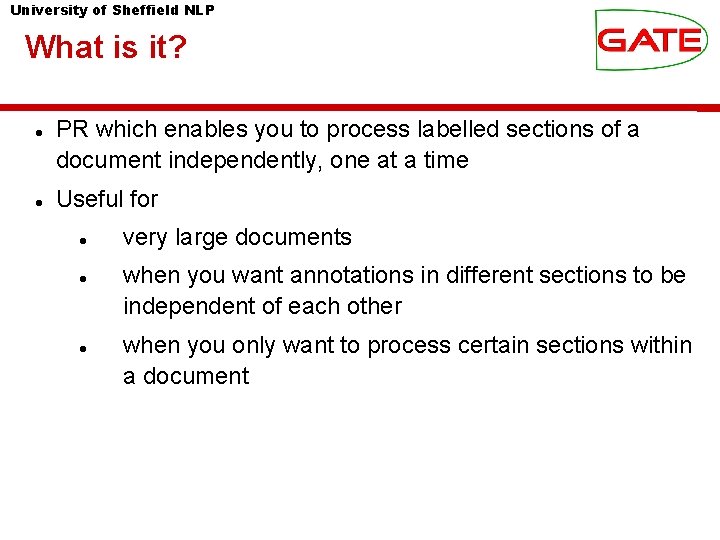 University of Sheffield NLP

What is it?

GATE

- PR which enables you to process labelled sections of a document independently, one at a time
- Useful for
  - very large documents
  - when you want annotations in different sections to be independent of each other
  - when you only want to process certain sections within a document